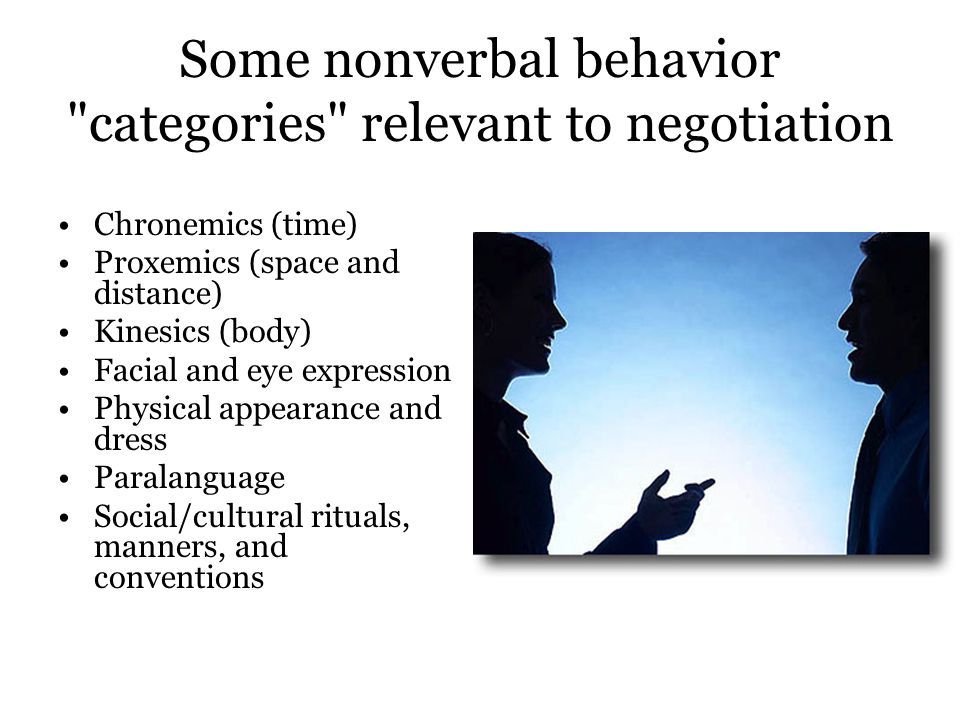 Some nonverbal behavior "categories" relevant to negotiation

• Chronemics (time)
• Proxemics (space and distance)
• Kinesics (body)
• Facial and eye expression
• Physical appearance and dress
• Paralanguage
• Social/cultural rituals, manners, and conventions